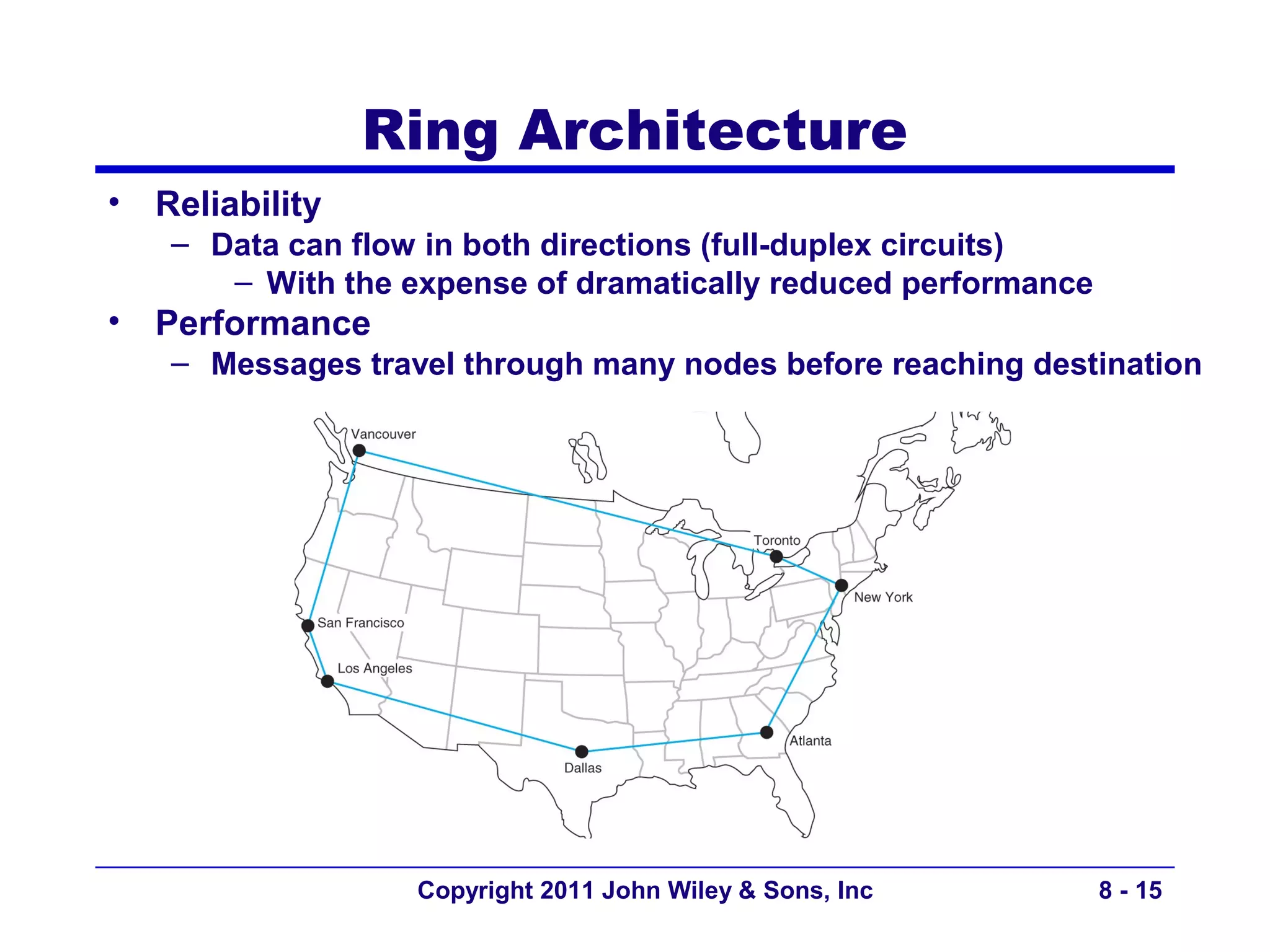 Ring Architecture

• Reliability
– Data can flow in both directions (full-duplex circuits)
– With the expense of dramatically reduced performance
• Performance
– Messages travel through many nodes before reaching destination

Vancouver
Toronto
New York
San Francisco
Los Angeles
Atlanta
Dallas

Copyright 2011 John Wiley & Sons, Inc

8 - 15